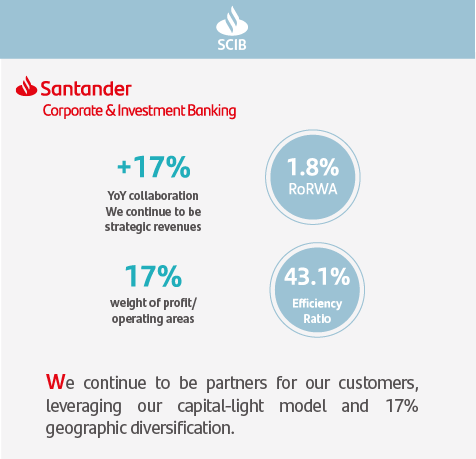 SCIB

Santander
Corporate & Investment Banking

+17%
YoY collaboration
We continue to be
strategic revenues

1.8%
RoRWA

17%
weight of profit/
operating areas

43.1%
Efficiency
Ratio

We continue to be partners for our customers, leveraging our capital-light model and 17% geographic diversification.